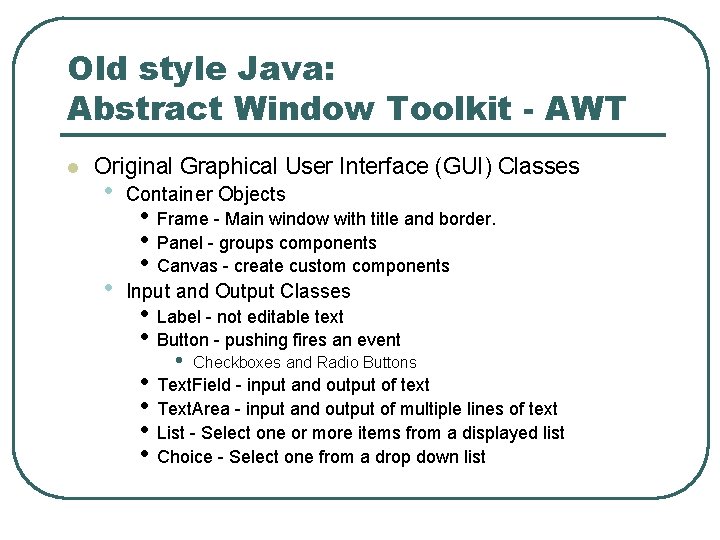 Old style Java:
Abstract Window Toolkit - AWT

- Original Graphical User Interface (GUI) Classes
  - Container Objects
    - Frame - Main window with title and border.
    - Panel - groups components
    - Canvas - create custom components
  - Input and Output Classes
    - Label - not editable text
    - Button - pushing fires an event
      - Checkboxes and Radio Buttons
    - TextField - input and output of text
    - TextArea - input and output of multiple lines of text
    - List - Select one or more items from a displayed list
    - Choice - Select one from a drop down list